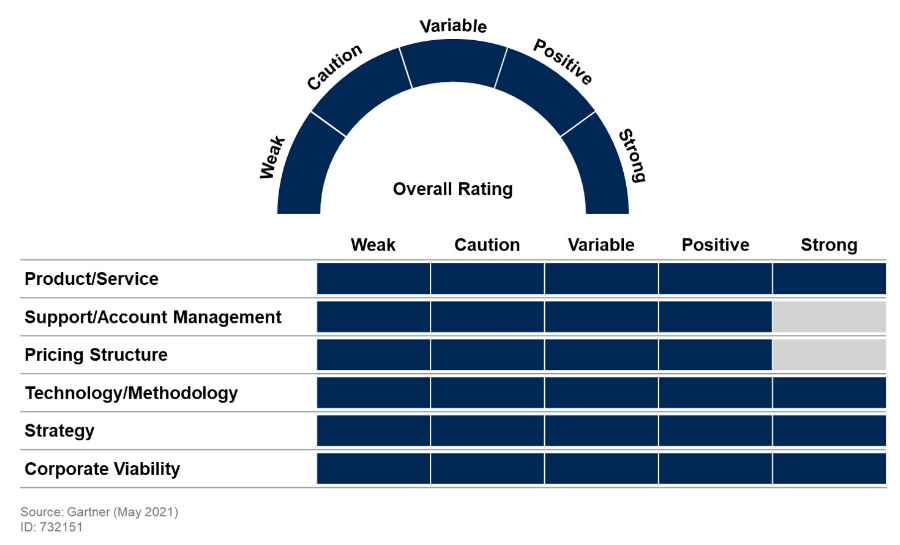 Weak
Caution
Variable
Positive
Strong

Overall Rating

| | Weak | Caution | Variable | Positive | Strong |
|---|---|---|---|---|---|
| Product/Service | | | | | |
| Support/Account Management | | | | | |
| Pricing Structure | | | | | |
| Technology/Methodology | | | | | |
| Strategy | | | | | |
| Corporate Viability | | | | | |

Source: Gartner (May 2021)
ID: 732151